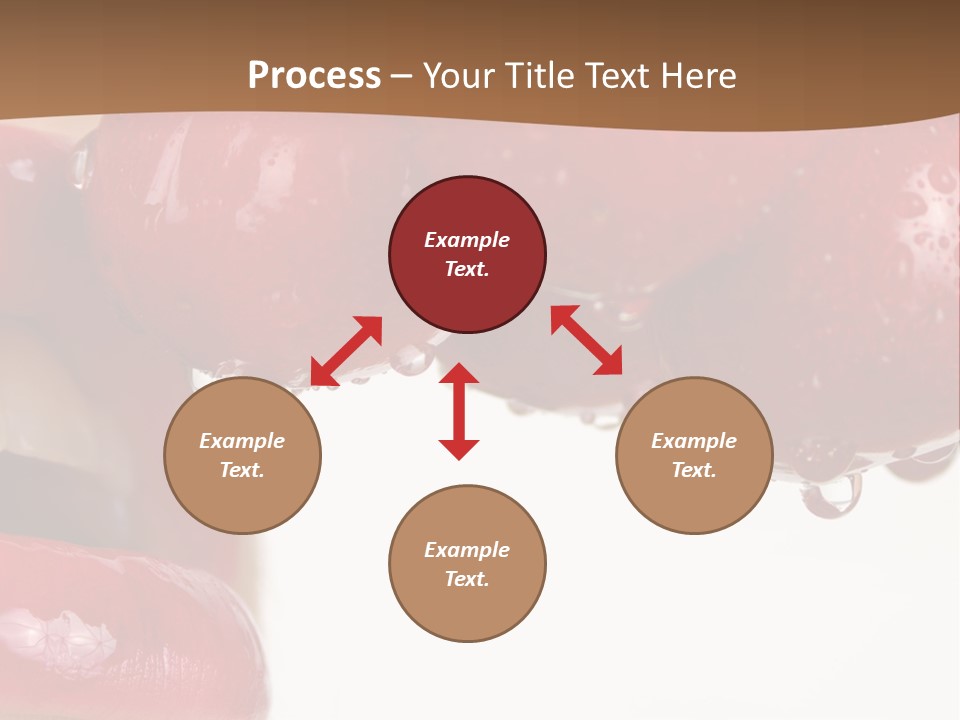 Process – Your Title Text Here

Example Text.

Example Text.

Example Text.

Example Text.